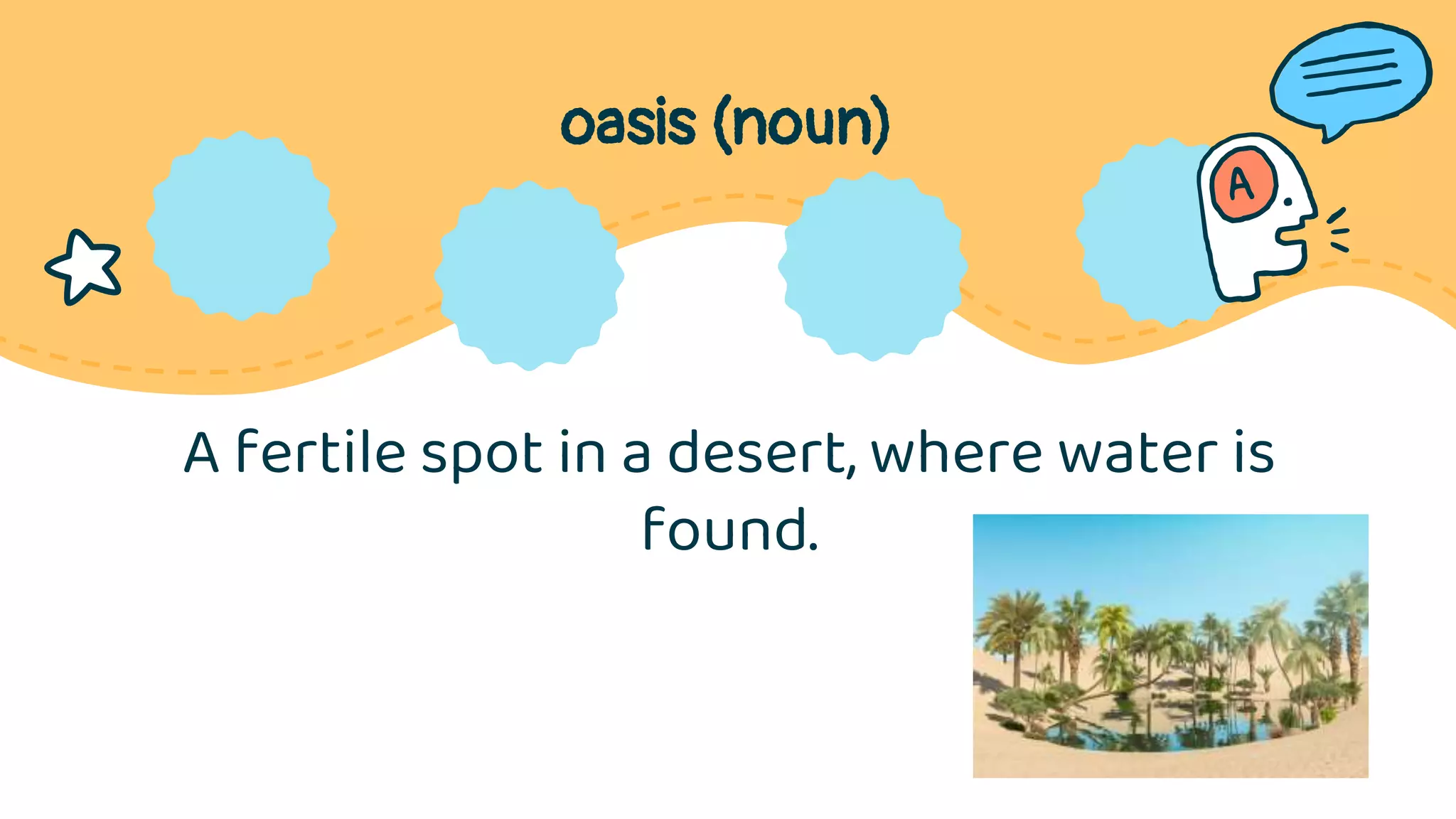 oasis (noun)

A

A fertile spot in a desert, where water is found.